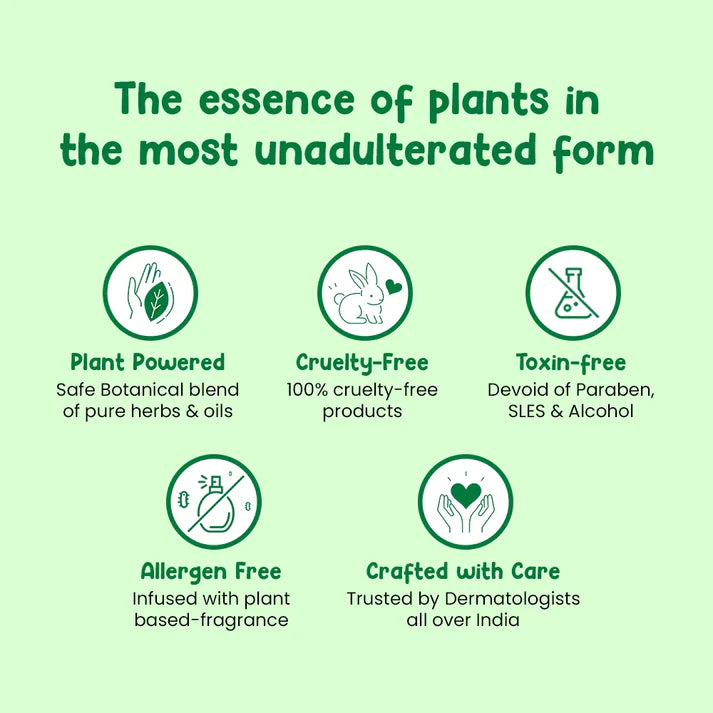 The essence of plants in the most unadulterated form

Plant Powered
Safe Botanical blend of pure herbs & oils

Cruelty-Free
100% cruelty-free products

Toxin-free
Devoid of Paraben, SLES & Alcohol

Allergen Free
Infused with plant based-fragrance

Crafted with Care
Trusted by Dermatologists all over India